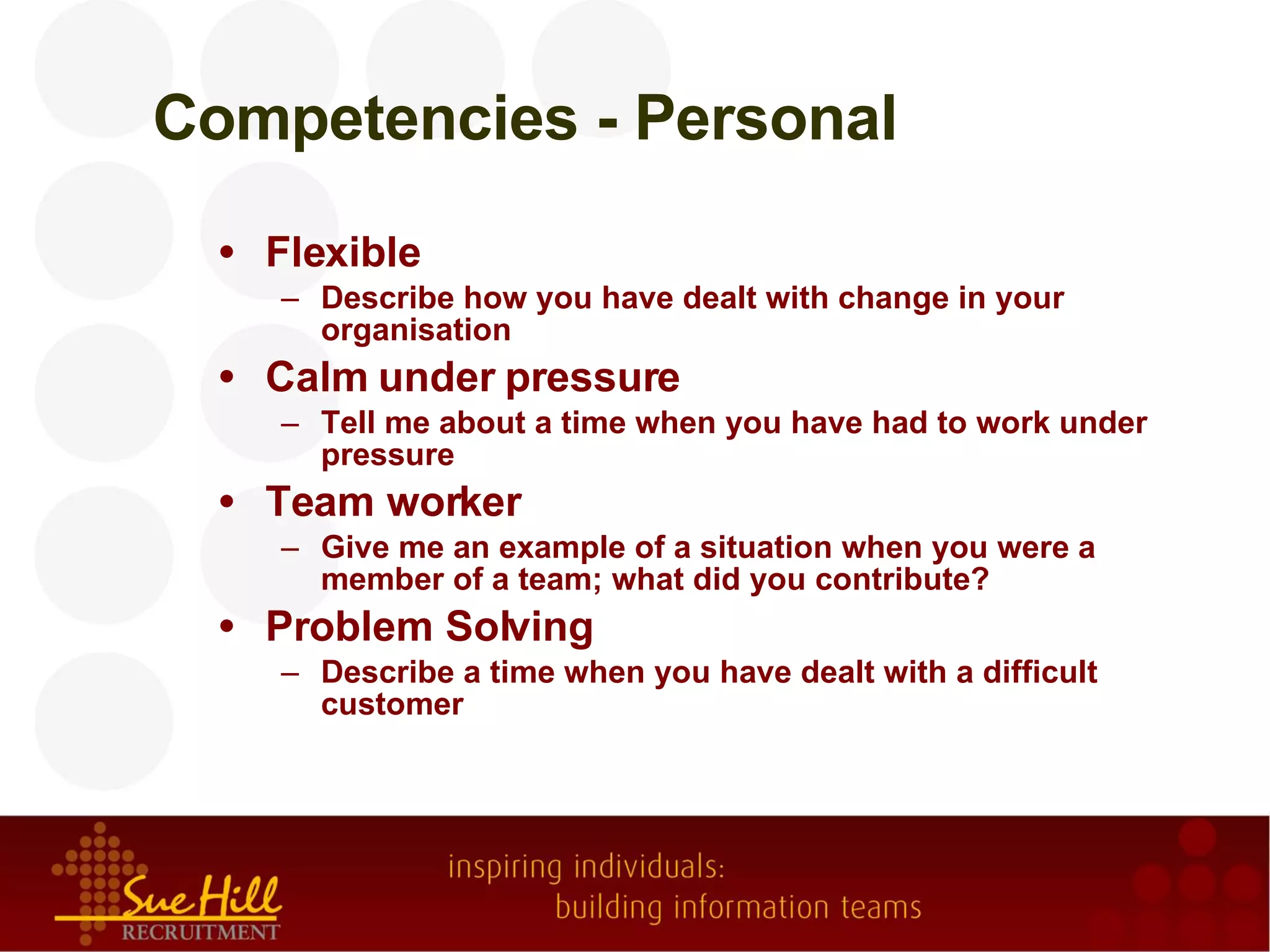 Competencies - Personal

• Flexible
– Describe how you have dealt with change in your organisation
• Calm under pressure
– Tell me about a time when you have had to work under pressure
• Team worker
– Give me an example of a situation when you were a member of a team; what did you contribute?
• Problem Solving
– Describe a time when you have dealt with a difficult customer

Sue Hill RECRUITMENT

inspiring individuals:
building information teams